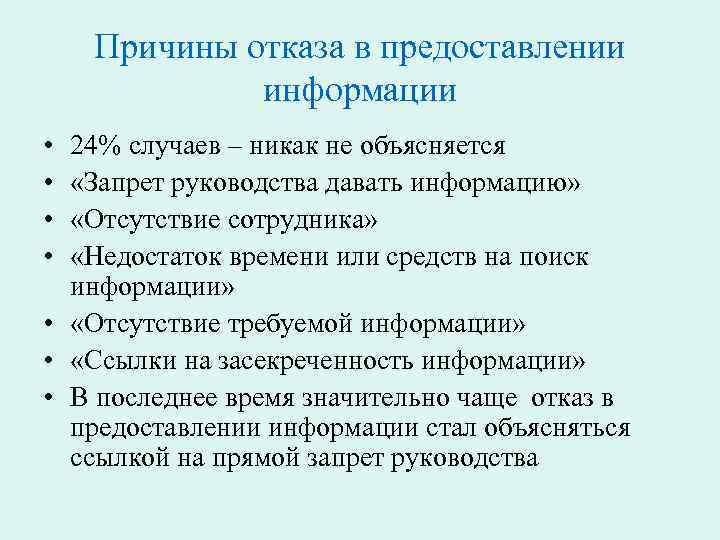 Причины отказа в предоставлении информации

• 24% случаев – никак не объясняется
• «Запрет руководства давать информацию»
• «Отсутствие сотрудника»
• «Недостаток времени или средств на поиск информации»
• «Отсутствие требуемой информации»
• «Ссылки на засекреченность информации»
• В последнее время значительно чаще отказ в предоставлении информации стал объясняться ссылкой на прямой запрет руководства